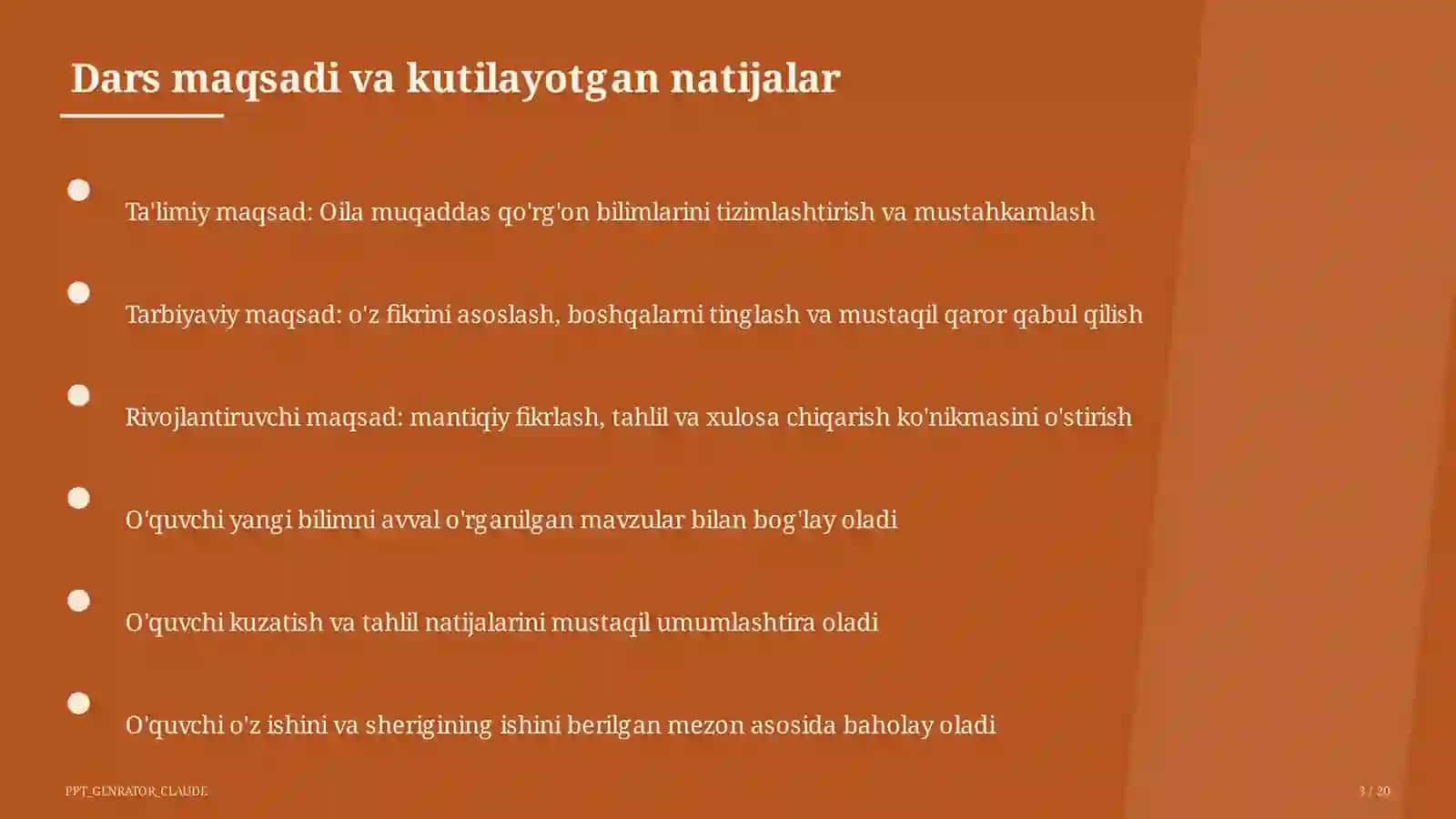 Dars maqsadi va kutilayotgan natijalar

Ta'limiy maqsad: Oila muqaddas qo'rg'on bilimlarini tizimlashtirish va mustahkamlash

Tarbiyaviy maqsad: o'z fikrini asoslash, boshqalarni tinglash va mustaqil qaror qabul qilish

Rivojlantiruvchi maqsad: mantiqiy fikrlash, tahlil va xulosa chiqarish ko'nikmasini o'stirish

O'quvchi yangi bilimni avval o'rganilgan mavzular bilan bog'lay oladi

O'quvchi kuzatish va tahlil natijalarini mustaqil umumlashtira oladi

O'quvchi o'z ishini va sherigining ishini berilgan mezon asosida baholay oladi

PPT_GENRATOR_CLAUDE

3 / 20